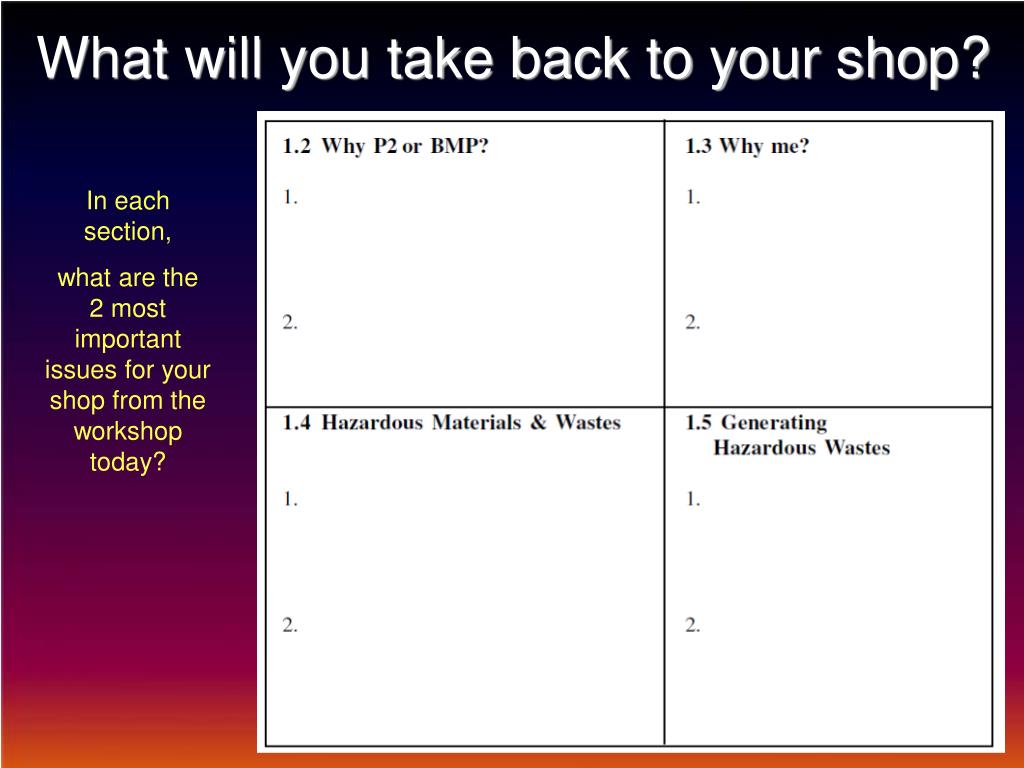 What will you take back to your shop?

In each section,

what are the 2 most important issues for your shop from the workshop today?

| 1.2 Why P2 or BMP? | 1.3 Why me? |
|---|---|
| 1. | 1. |
| 2. | 2. |
| 1.4 Hazardous Materials & Wastes | 1.5 Generating Hazardous Wastes |
| 1. | 1. |
| 2. | 2. |